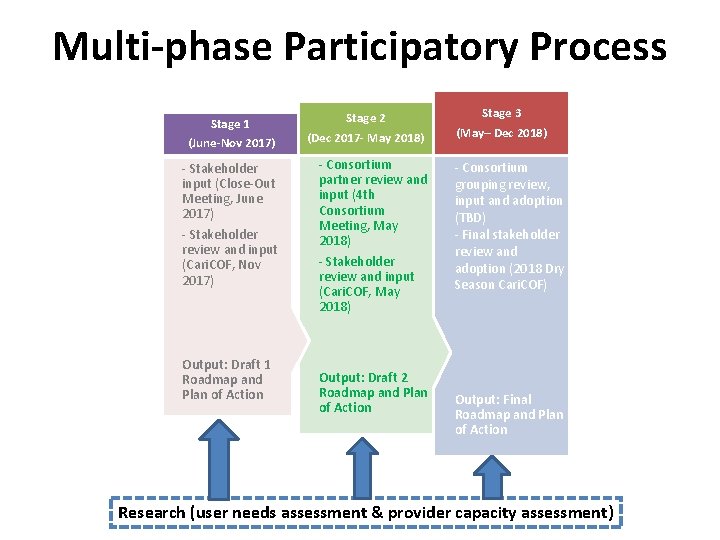 Multi-phase Participatory Process

Stage 1
(June-Nov 2017)

- Stakeholder input (Close-Out Meeting, June 2017)
- Stakeholder review and input (CariCOF, Nov 2017)

Output: Draft 1 Roadmap and Plan of Action

Stage 2
(Dec 2017- May 2018)

- Consortium partner review and input (4th Consortium Meeting, May 2018)
- Stakeholder review and input (CariCOF, May 2018)

Output: Draft 2 Roadmap and Plan of Action

Stage 3
(May– Dec 2018)

- Consortium grouping review, input and adoption (TBD)
- Final stakeholder review and adoption (2018 Dry Season CariCOF)

Output: Final Roadmap and Plan of Action

Research (user needs assessment & provider capacity assessment)